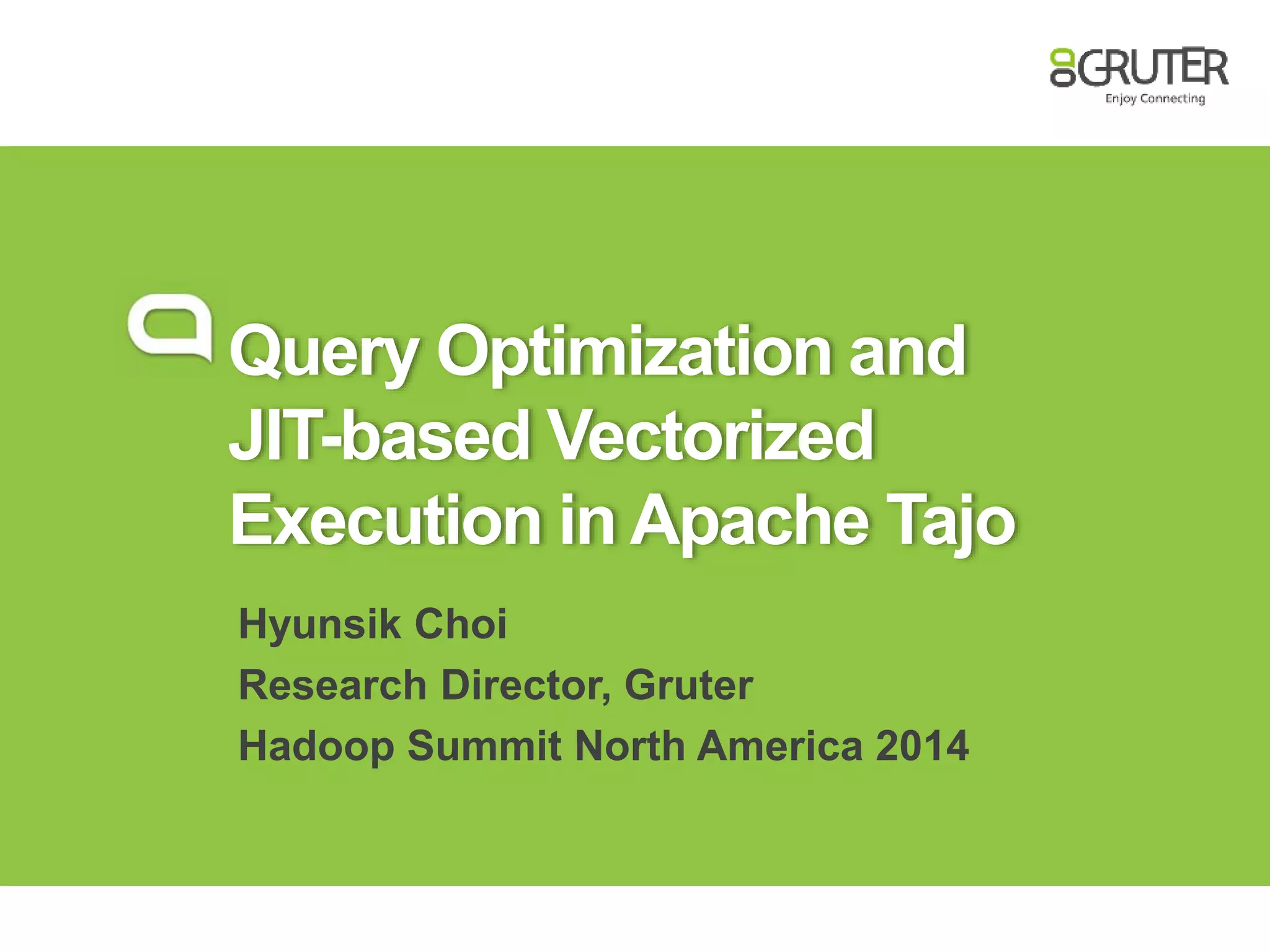 GRUTER
Enjoy Connecting

Query Optimization and JIT-based Vectorized Execution in Apache Tajo

Hyunsik Choi

Research Director, Gruter

Hadoop Summit North America 2014